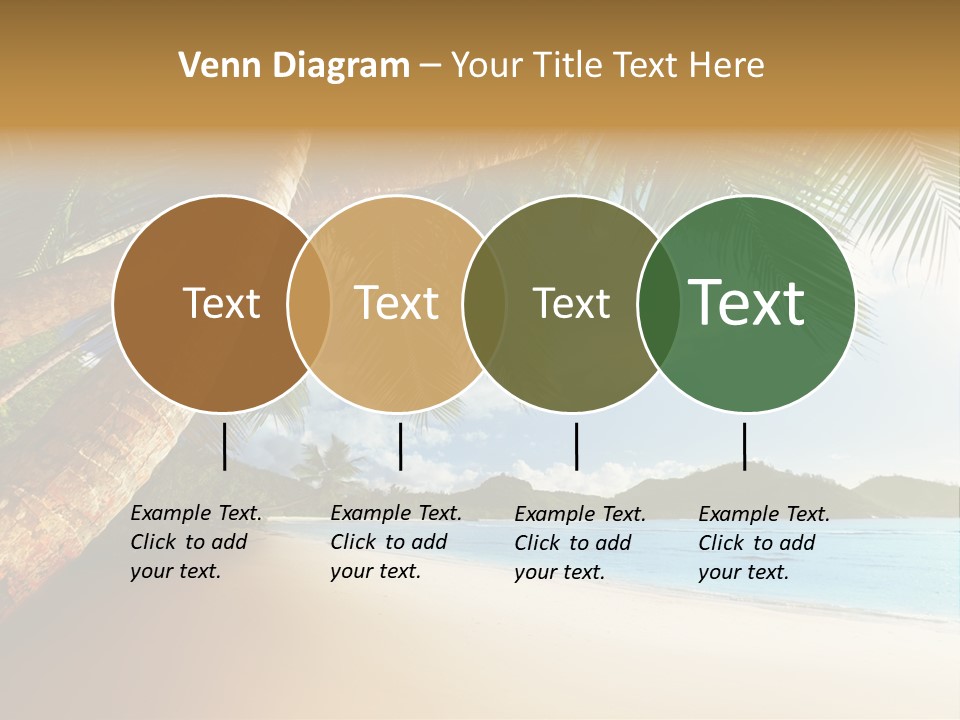 Venn Diagram – Your Title Text Here

Text

Text

Text

Text

Example Text. Click to add your text.

Example Text. Click to add your text.

Example Text. Click to add your text.

Example Text. Click to add your text.